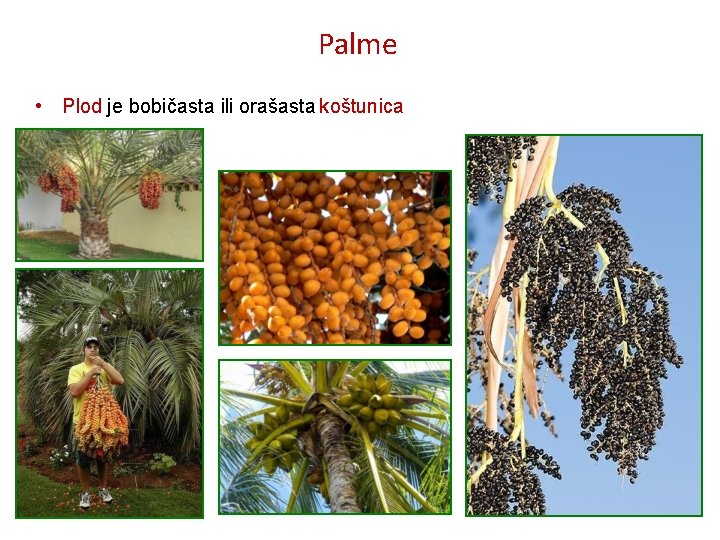 Palme

• Plod je bobičasta ili orašasta koštunica